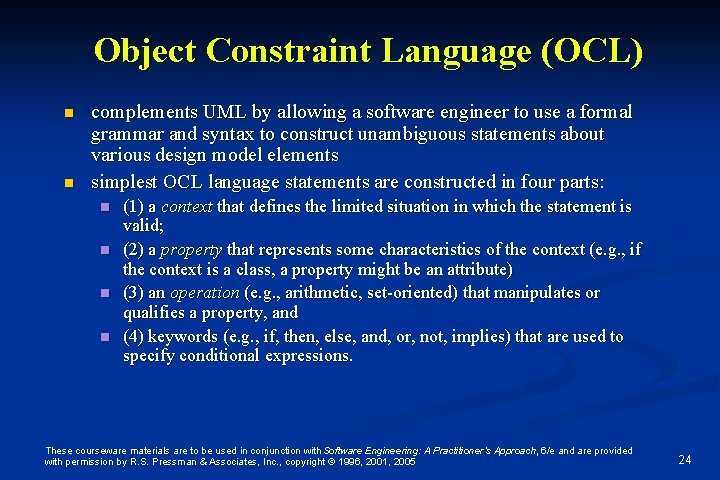 Object Constraint Language (OCL)

complements UML by allowing a software engineer to use a formal grammar and syntax to construct unambiguous statements about various design model elements

simplest OCL language statements are constructed in four parts:

(1) a context that defines the limited situation in which the statement is valid;

(2) a property that represents some characteristics of the context (e.g., if the context is a class, a property might be an attribute)

(3) an operation (e.g., arithmetic, set-oriented) that manipulates or qualifies a property, and

(4) keywords (e.g., if, then, else, and, or, not, implies) that are used to specify conditional expressions.

These courseware materials are to be used in conjunction with Software Engineering: A Practitioner's Approach, 6/e and are provided with permission by R.S. Pressman & Associates, Inc., copyright © 1996, 2001, 2005

24